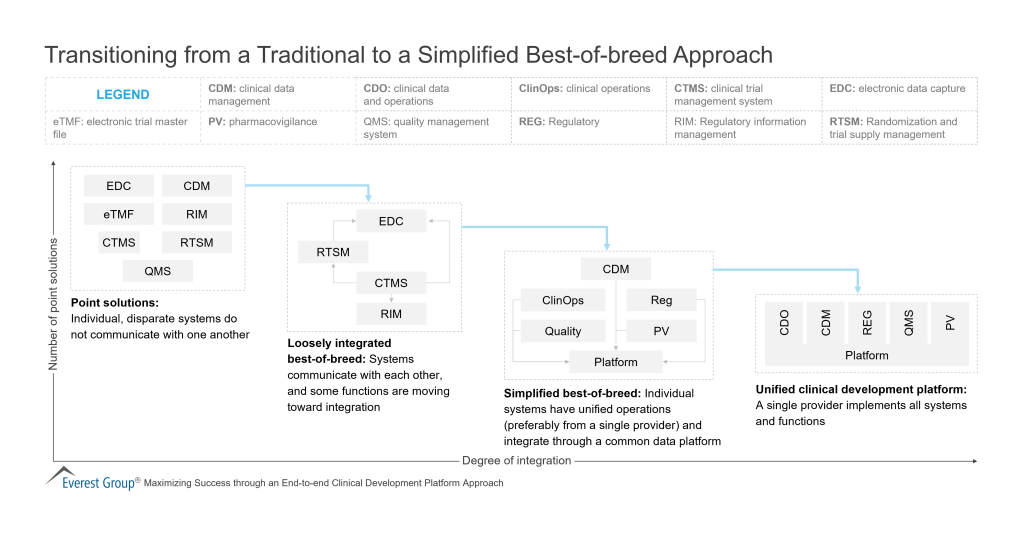 Transitioning from a Traditional to a Simplified Best-of-breed Approach

| LEGEND | CDM: clinical data management | CDO: clinical data and operations | ClinOps: clinical operations | CTMS: clinical trial management system | EDC: electronic data capture |
|---|---|---|---|---|---|
| eTMF: electronic trial master file | PV: pharmacovigilance | QMS: quality management system | REG: Regulatory | RIM: Regulatory information management | RTSM: Randomization and trial supply management |

Number of point solutions

EDC
CDM
eTMF
RIM
CTMS
RTSM
QMS

Point solutions:
Individual, disparate systems do not communicate with one another

EDC
RTSM
CTMS
RIM

Loosely integrated best-of-breed: Systems communicate with each other, and some functions are moving toward integration

CDM
ClinOps
Reg
Quality
PV
Platform

Simplified best-of-breed: Individual systems have unified operations (preferably from a single provider) and integrate through a common data platform

CDO
CDM
REG
QMS
PV
Platform

Unified clinical development platform:
A single provider implements all systems and functions

Degree of integration

Everest Group® Maximizing Success through an End-to-end Clinical Development Platform Approach